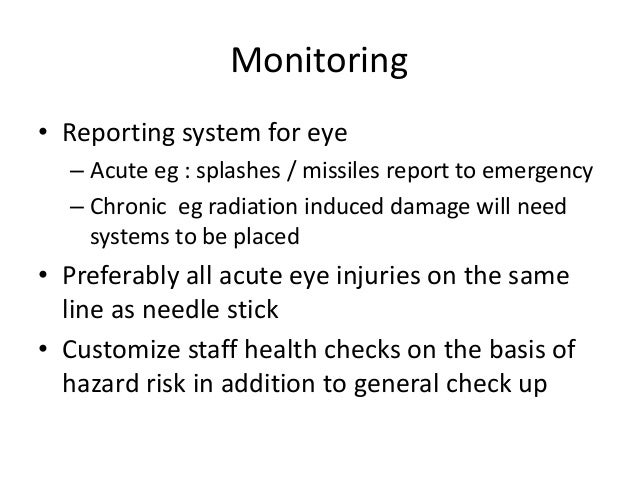 Monitoring

• Reporting system for eye
– Acute eg : splashes / missiles report to emergency
– Chronic eg radiation induced damage will need systems to be placed
• Preferably all acute eye injuries on the same line as needle stick
• Customize staff health checks on the basis of hazard risk in addition to general check up